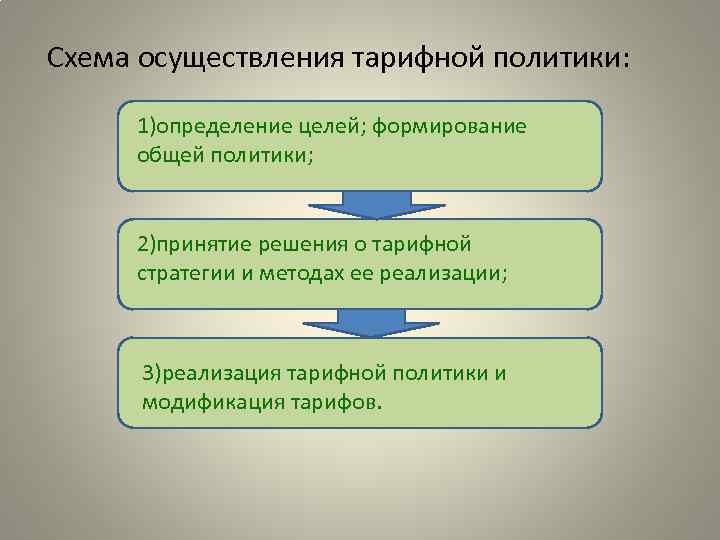 Схема осуществления тарифной политики:

1)определение целей; формирование общей политики;

2)принятие решения о тарифной стратегии и методах ее реализации;

3)реализация тарифной политики и модификация тарифов.